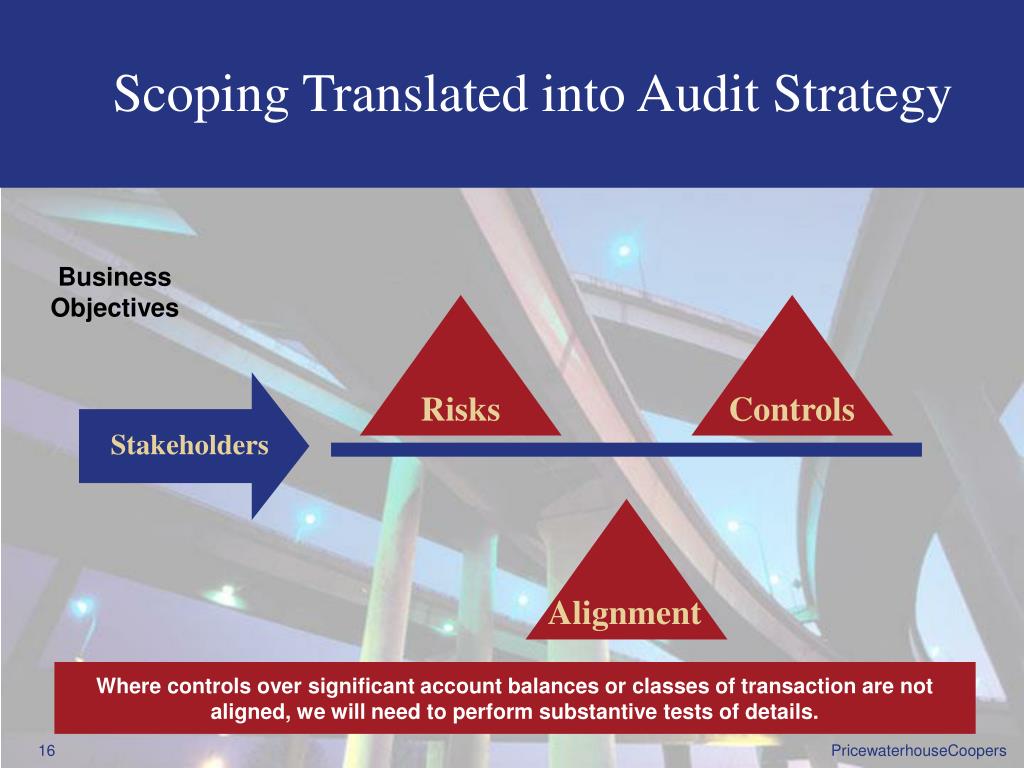 Scoping Translated into Audit Strategy

Business Objectives

Stakeholders

Risks

Controls

Alignment

Where controls over significant account balances or classes of transaction are not aligned, we will need to perform substantive tests of details.

16

PricewaterhouseCoopers